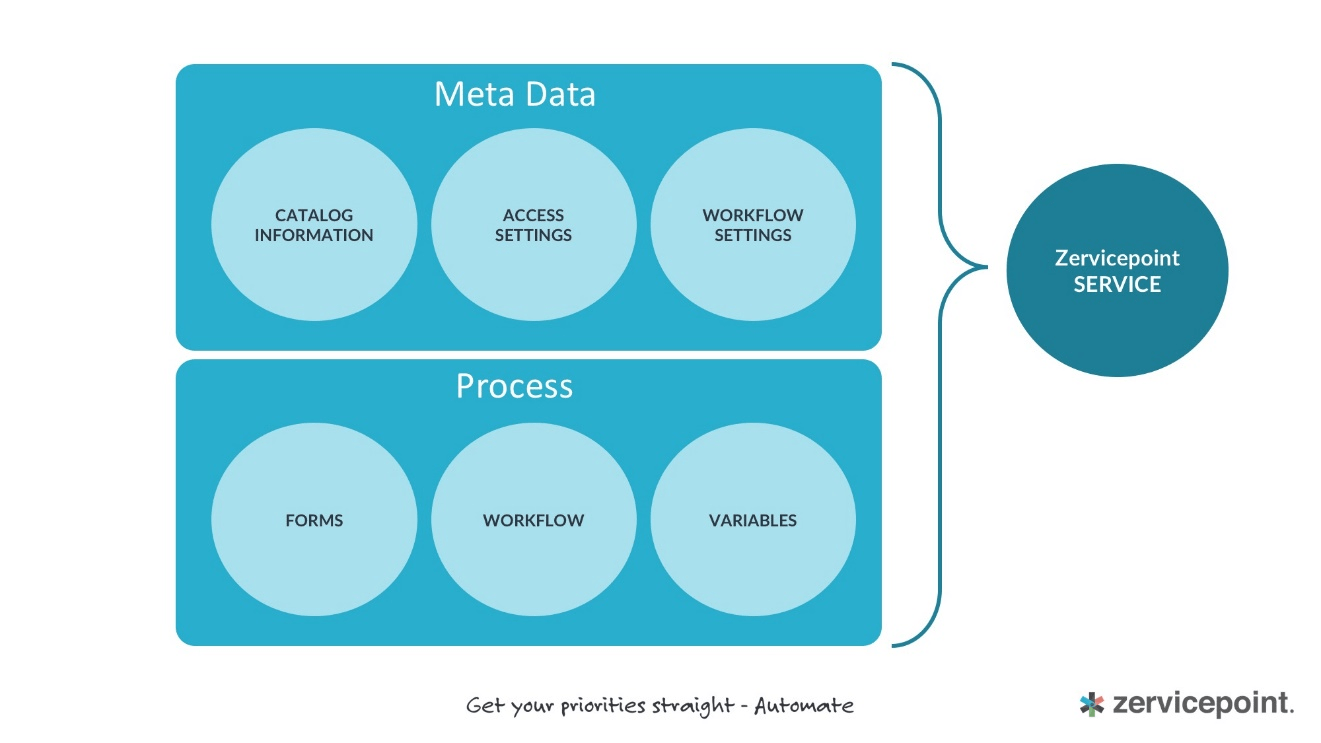 Meta Data

CATALOG INFORMATION

ACCESS SETTINGS

WORKFLOW SETTINGS

Process

FORMS

WORKFLOW

VARIABLES

Zervicepoint SERVICE

Get your priorities straight - Automate

zervicepoint.